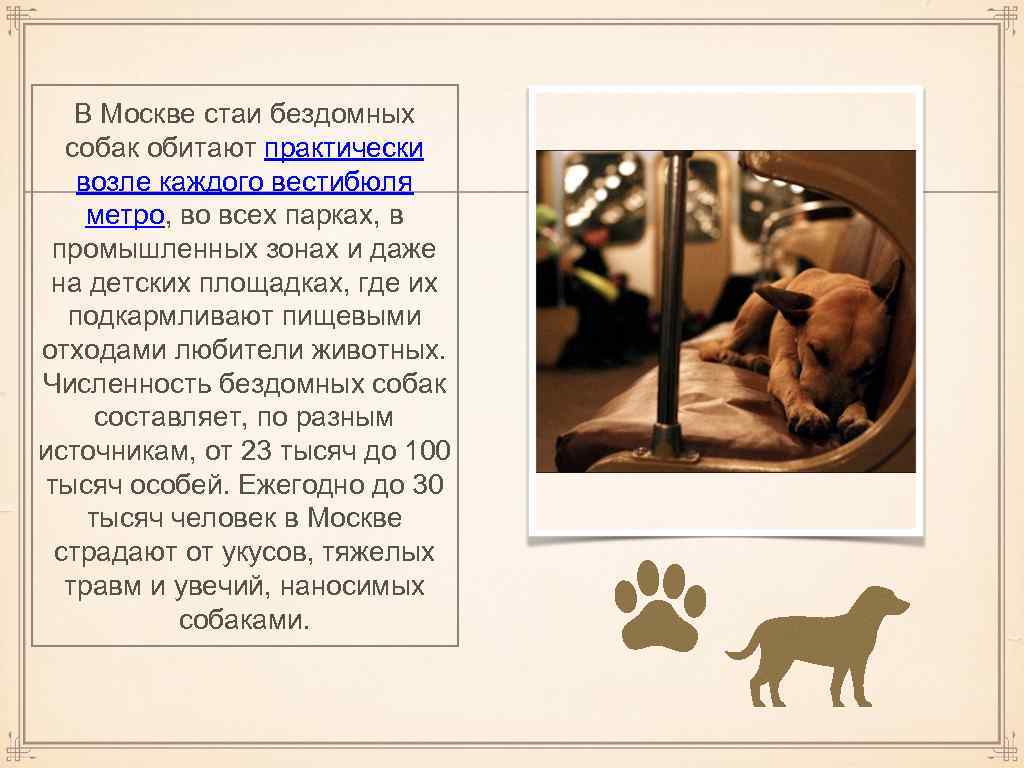 В Москве стаи бездомных собак обитают практически возле каждого вестибюля метро, во всех парках, в промышленных зонах и даже на детских площадках, где их подкармливают пищевыми отходами любители животных. Численность бездомных собак составляет, по разным источникам, от 23 тысяч до 100 тысяч особей. Ежегодно до 30 тысяч человек в Москве страдают от укусов, тяжелых травм и увечий, наносимых собаками.